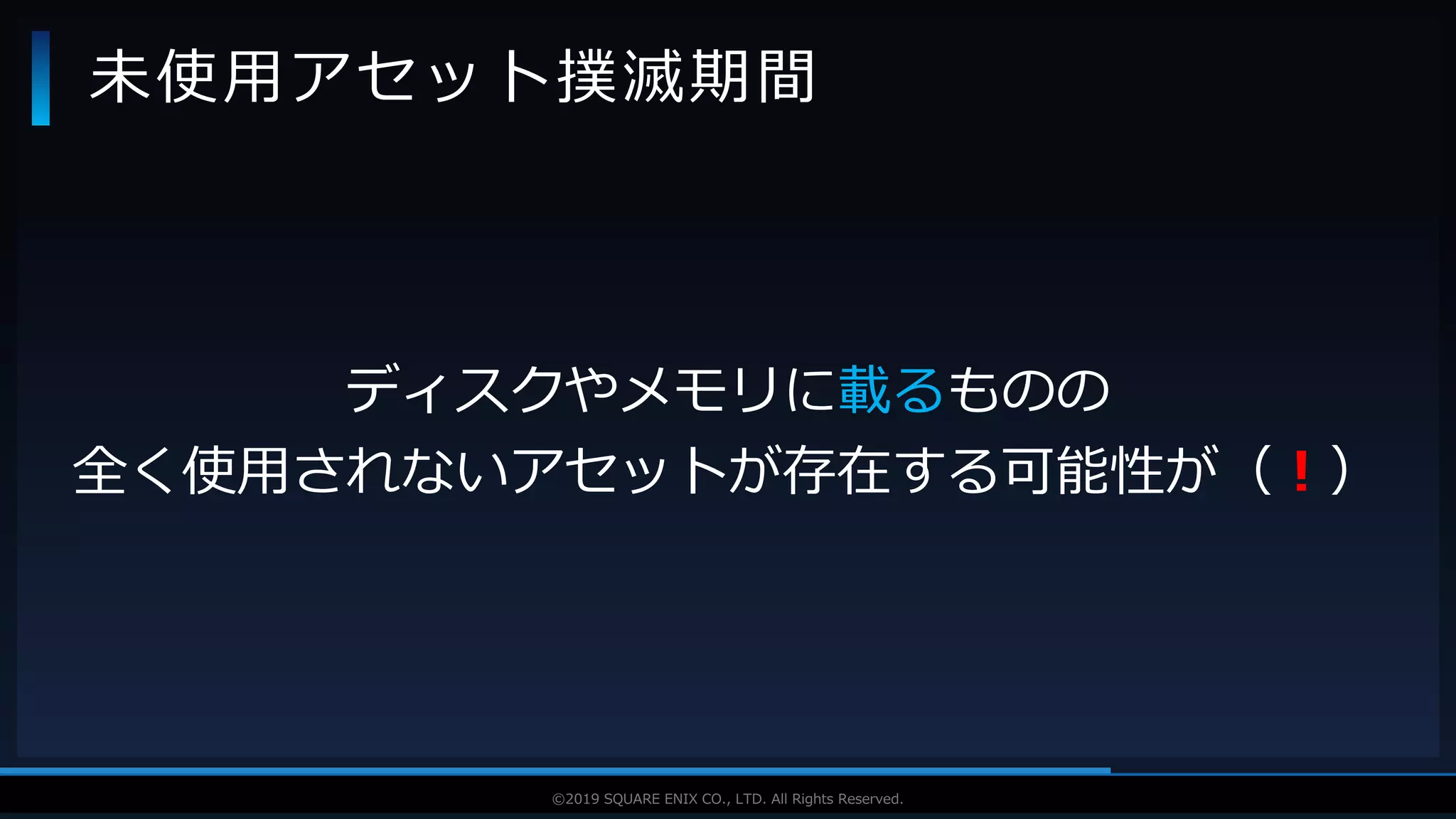 未使用アセット撲滅期間

ディスクやメモリに載るものの
全く使用されないアセットが存在する可能性が（！）

©2019 SQUARE ENIX CO., LTD. All Rights Reserved.